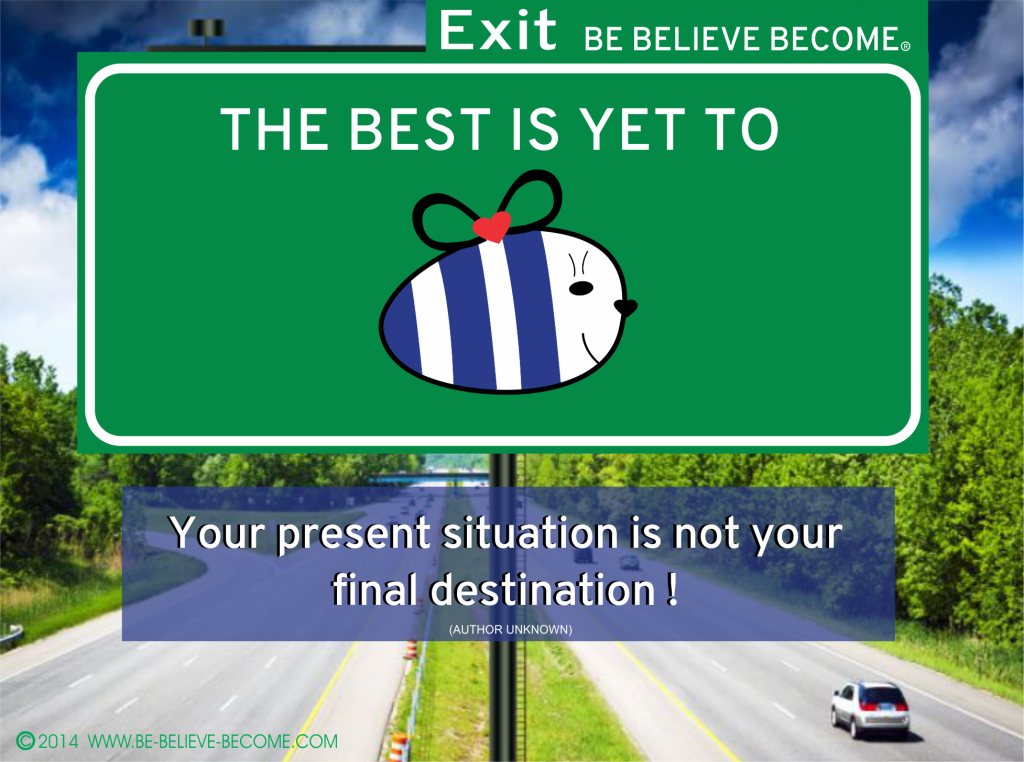 Exit BE BELIEVE BECOME®

THE BEST IS YET TO

Your present situation is not your final destination !

(AUTHOR UNKNOWN)

© 2014 WWW.BE-BELIEVE-BECOME.COM